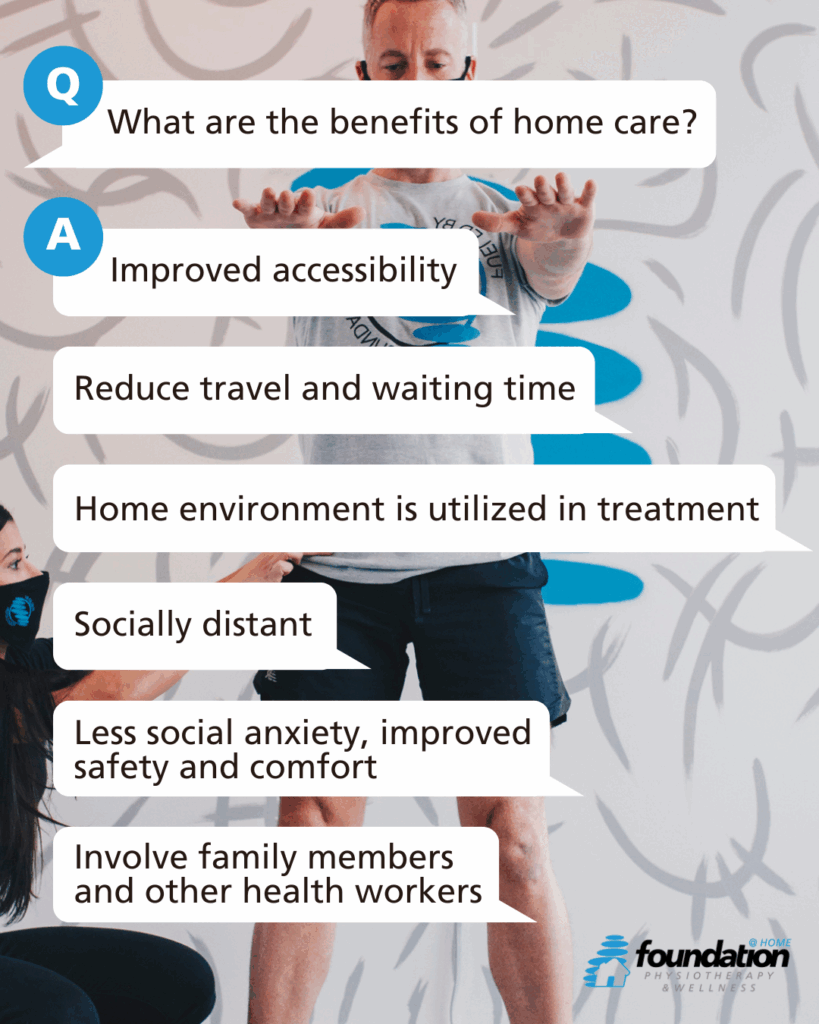 Q

What are the benefits of home care?

A

Improved accessibility

Reduce travel and waiting time

Home environment is utilized in treatment

Socially distant

Less social anxiety, improved safety and comfort

Involve family members and other health workers

foundation @ HOME
PHYSIOTHERAPY & WELLNESS